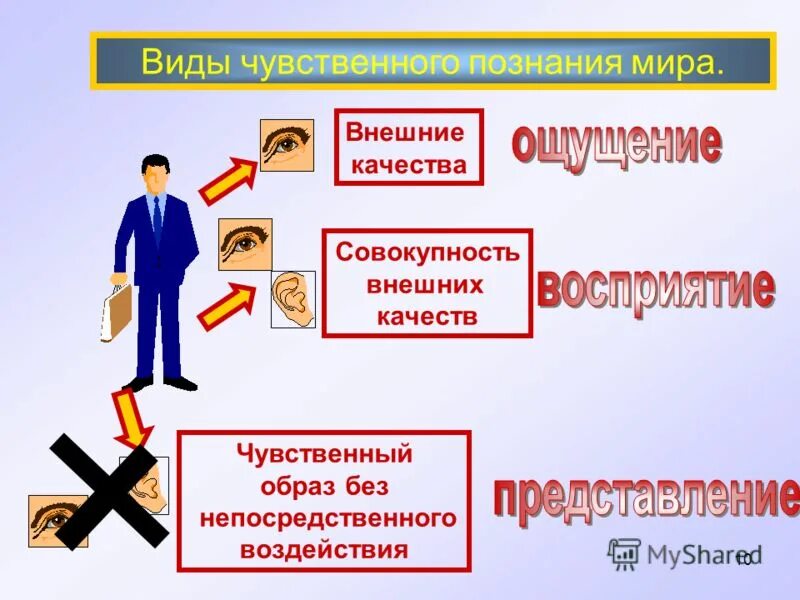 Виды чувственного познания мира.

Внешние качества

ощущение

Совокупность внешних качеств

восприятие

Чувственный образ без непосредственного воздействия

представление

MyShared

10